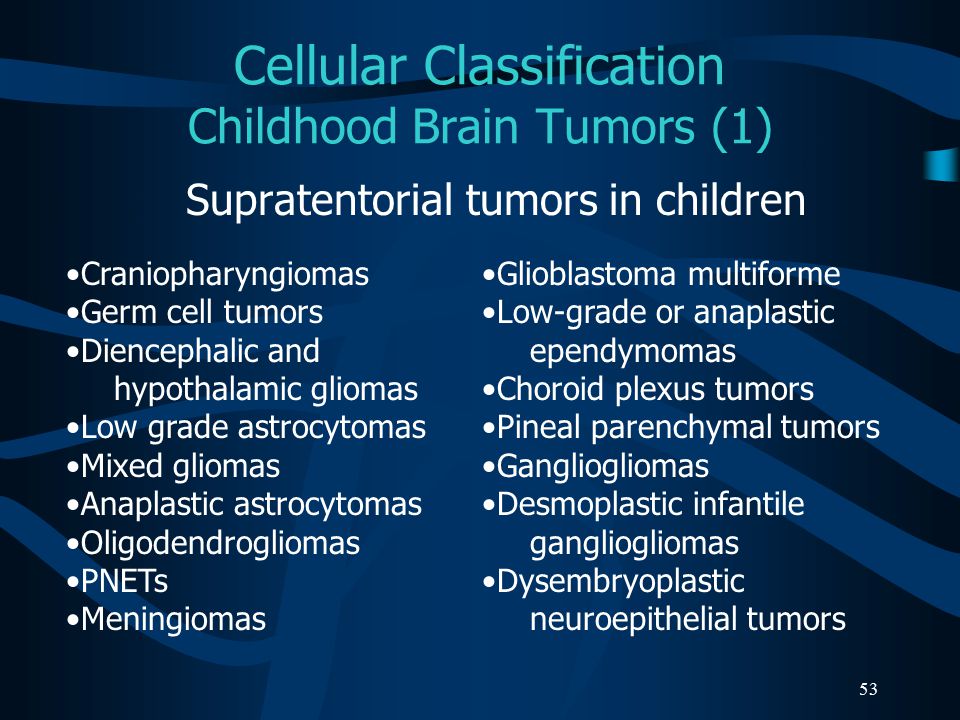 Cellular Classification
Childhood Brain Tumors (1)

Supratentorial tumors in children

•Craniopharyngiomas
•Germ cell tumors
•Diencephalic and hypothalamic gliomas
•Low grade astrocytomas
•Mixed gliomas
•Anaplastic astrocytomas
•Oligodendrogliomas
•PNETs
•Meningiomas

•Glioblastoma multiforme
•Low-grade or anaplastic ependymomas
•Choroid plexus tumors
•Pineal parenchymal tumors
•Gangliogliomas
•Desmoplastic infantile gangliogliomas
•Dysembryoplastic neuroepithelial tumors

53